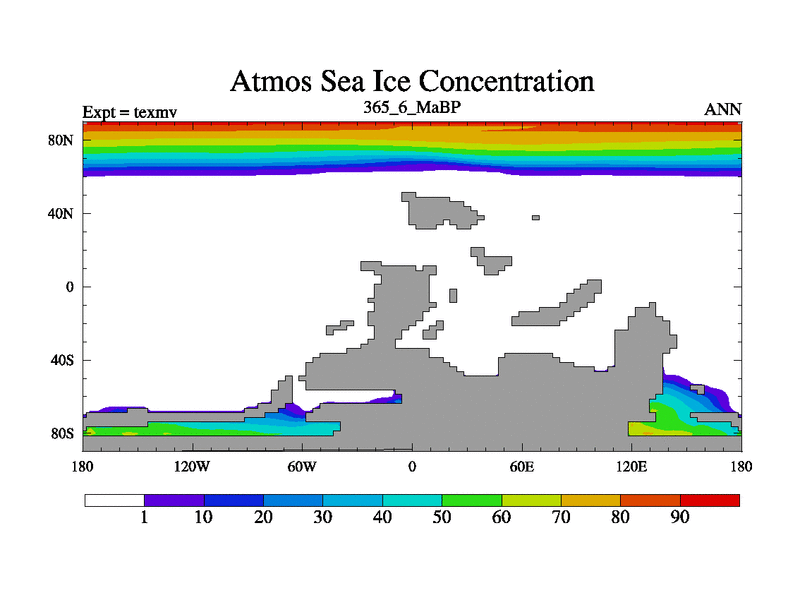 Atmos Sea Ice Concentration

Expt = texmv

365_6_MaBP

ANN

80N

40N

0

40S

80S

180

120W

60W

0

60E

120E

180

1

10

20

30

40

50

60

70

80

90